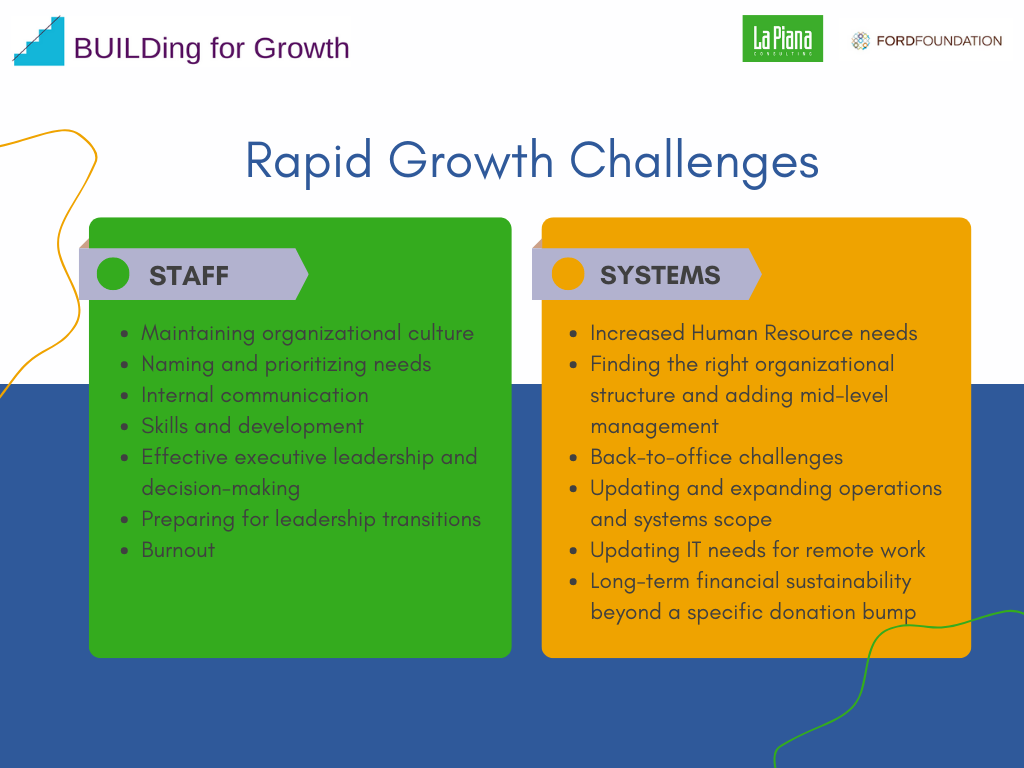 BUILDing for Growth

La Piana CONSULTING

FORDFOUNDATION

Rapid Growth Challenges

STAFF

- Maintaining organizational culture
- Naming and prioritizing needs
- Internal communication
- Skills and development
- Effective executive leadership and decision-making
- Preparing for leadership transitions
- Burnout

SYSTEMS

- Increased Human Resource needs
- Finding the right organizational structure and adding mid-level management
- Back-to-office challenges
- Updating and expanding operations and systems scope
- Updating IT needs for remote work
- Long-term financial sustainability beyond a specific donation bump